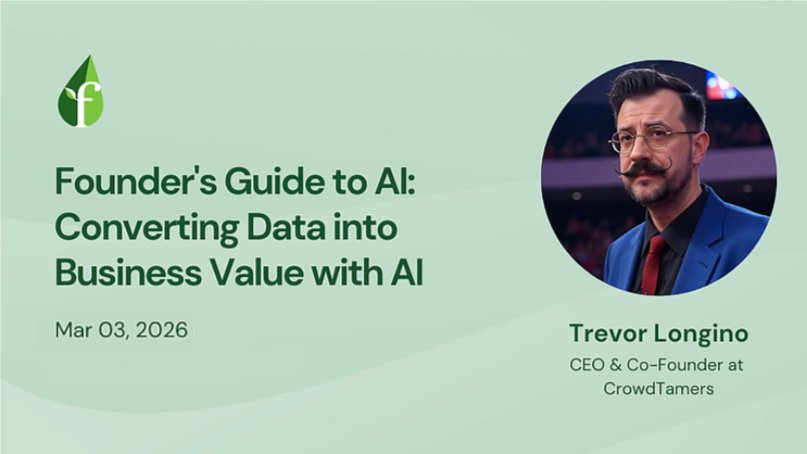 f

Founder's Guide to AI: Converting Data into Business Value with AI

Mar 03, 2026

Trevor Longino

CEO & Co-Founder at CrowdTamers